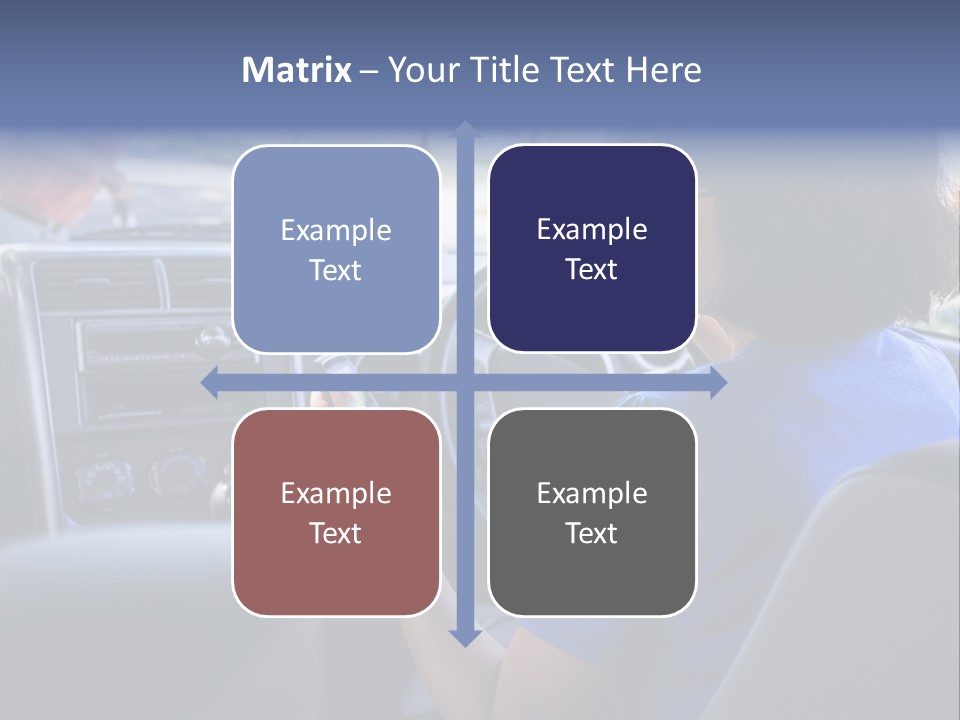 Matrix – Your Title Text Here

Example Text

Example Text

Example Text

Example Text